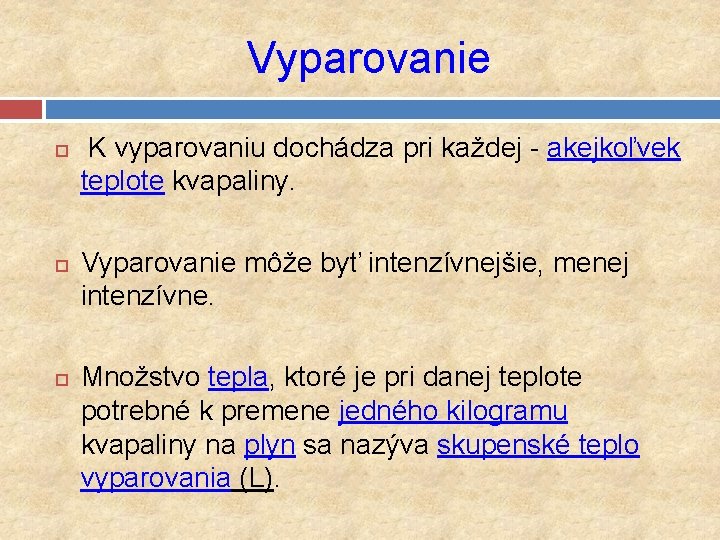 Vyparovanie

K vyparovaniu dochádza pri každej - akejkoľvek teplote kvapaliny.

Vyparovanie môže byť intenzívnejšie, menej intenzívne.

Množstvo tepla, ktoré je pri danej teplote potrebné k premene jedného kilogramu kvapaliny na plyn sa nazýva skupenské teplo vyparovania (L).